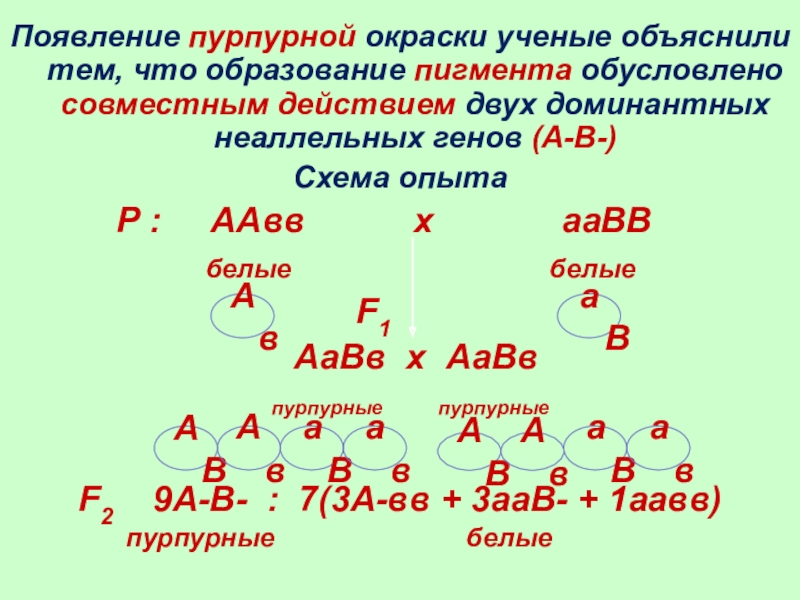 Появление пурпурной окраски ученые объяснили тем, что образование пигмента обусловлено совместным действием двух доминантных неаллельных генов (А-В-)

Схема опыта

Р : ААвв х ааВВ

белые белые

А в

$F_1$

а В

АаВв х АаВв

пурпурные пурпурные

А В А в а В а в А В А в а В а в

$F_2$ 9А-В- : 7(3А-вв + 3ааВ- + 1аавв)

пурпурные белые